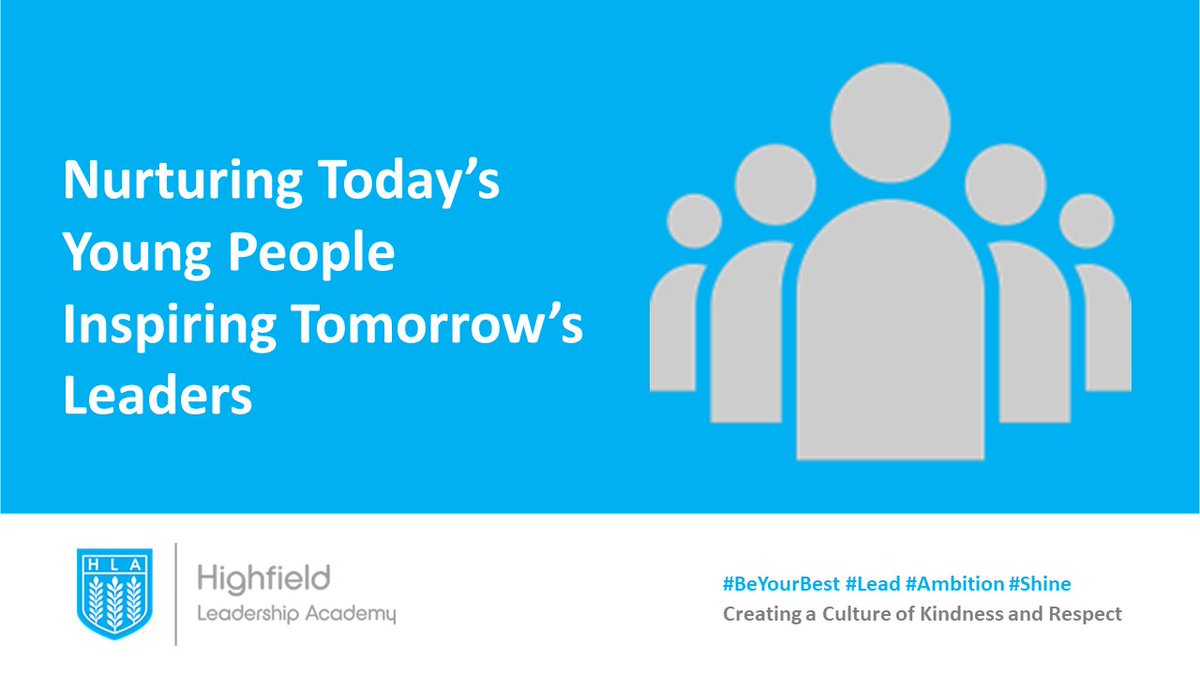 Nurturing Today's Young People Inspiring Tomorrow's Leaders

HLA

Highfield
Leadership Academy

#BeYourBest #Lead #Ambition #Shine
Creating a Culture of Kindness and Respect